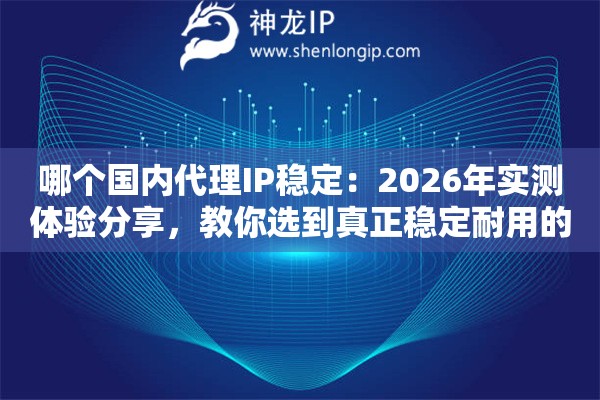 神龙IP
www.shenlongip.com

哪个国内代理IP稳定：2026年实测体验分享，教你选到真正稳定耐用的